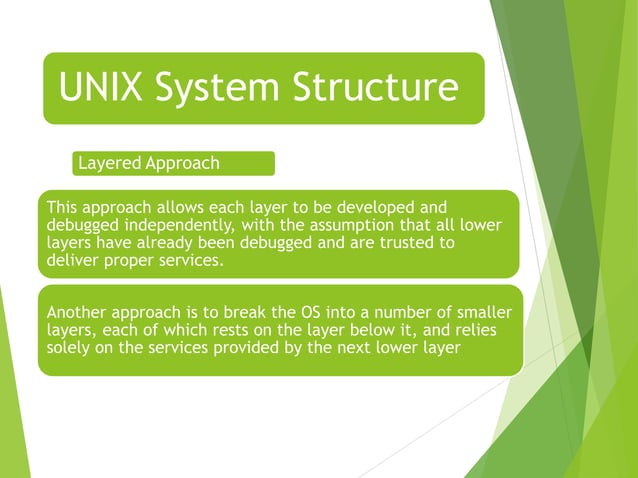 UNIX System Structure

Layered Approach

This approach allows each layer to be developed and debugged independently, with the assumption that all lower layers have already been debugged and are trusted to deliver proper services.

Another approach is to break the OS into a number of smaller layers, each of which rests on the layer below it, and relies solely on the services provided by the next lower layer